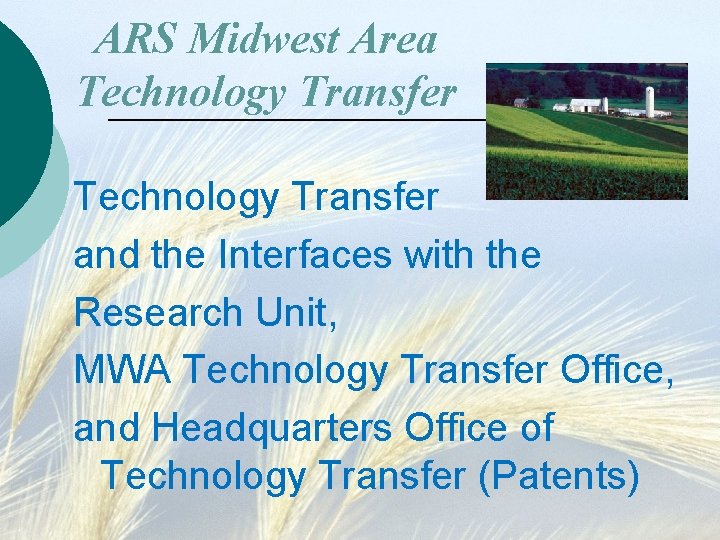 ARS Midwest Area Technology Transfer

Technology Transfer

and the Interfaces with the

Research Unit,

MWA Technology Transfer Office,

and Headquarters Office of Technology Transfer (Patents)